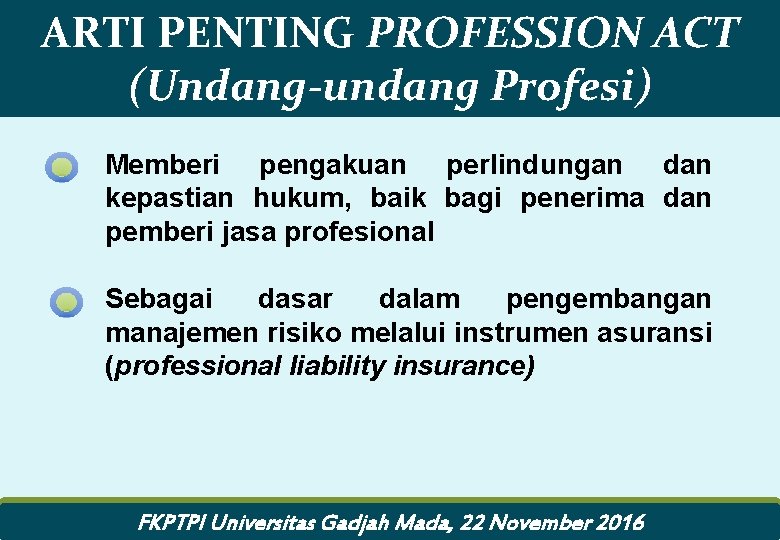 ARTI PENTING PROFESSION ACT
(Undang-undang Profesi)

Memberi pengakuan perlindungan dan kepastian hukum, baik bagi penerima dan pemberi jasa profesional

Sebagai dasar dalam pengembangan manajemen risiko melalui instrumen asuransi (professional liability insurance)

FKPTPI Universitas Gadjah Mada, 22 November 2016